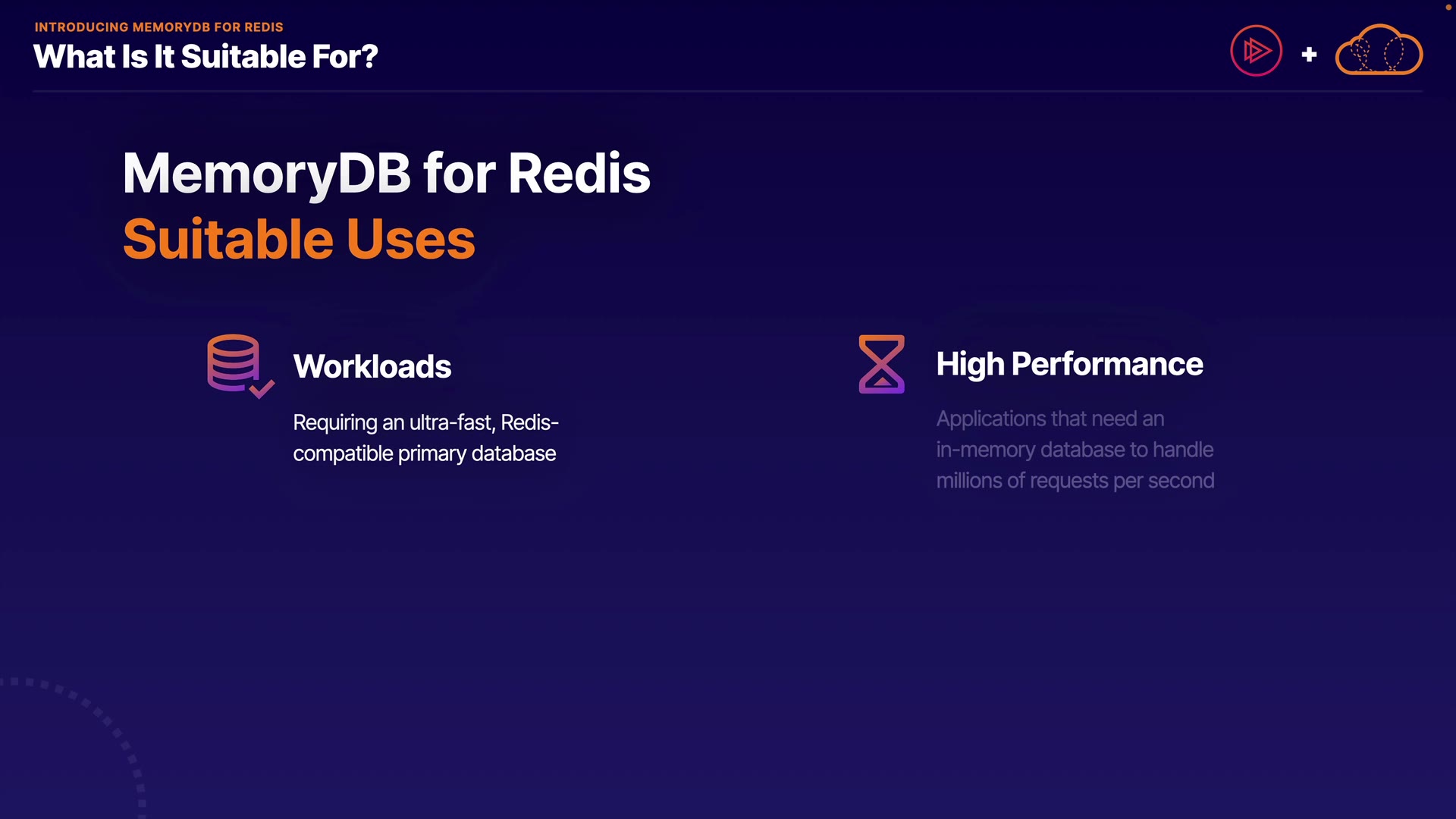 INTRODUCING MEMORYDB FOR REDIS
What Is It Suitable For?

+

MemoryDB for Redis
Suitable Uses

Workloads

Requiring an ultra-fast, Redis-compatible primary database

High Performance

Applications that need an in-memory database to handle millions of requests per second